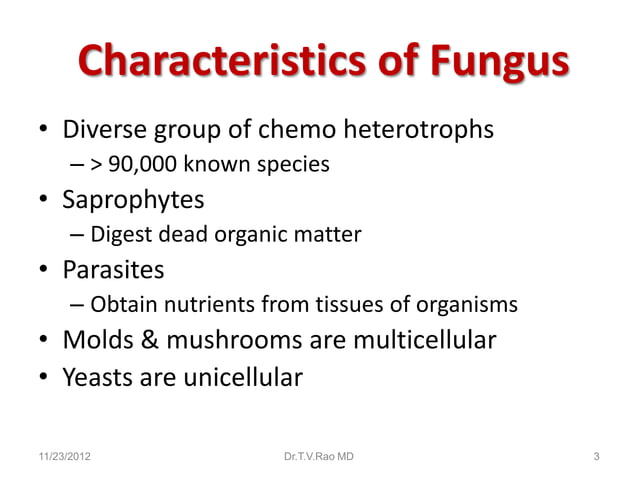 Characteristics of Fungus

• Diverse group of chemo heterotrophs
  – > 90,000 known species
• Saprophytes
  – Digest dead organic matter
• Parasites
  – Obtain nutrients from tissues of organisms
• Molds & mushrooms are multicellular
• Yeasts are unicellular

11/23/2012 Dr.T.V.Rao MD 3